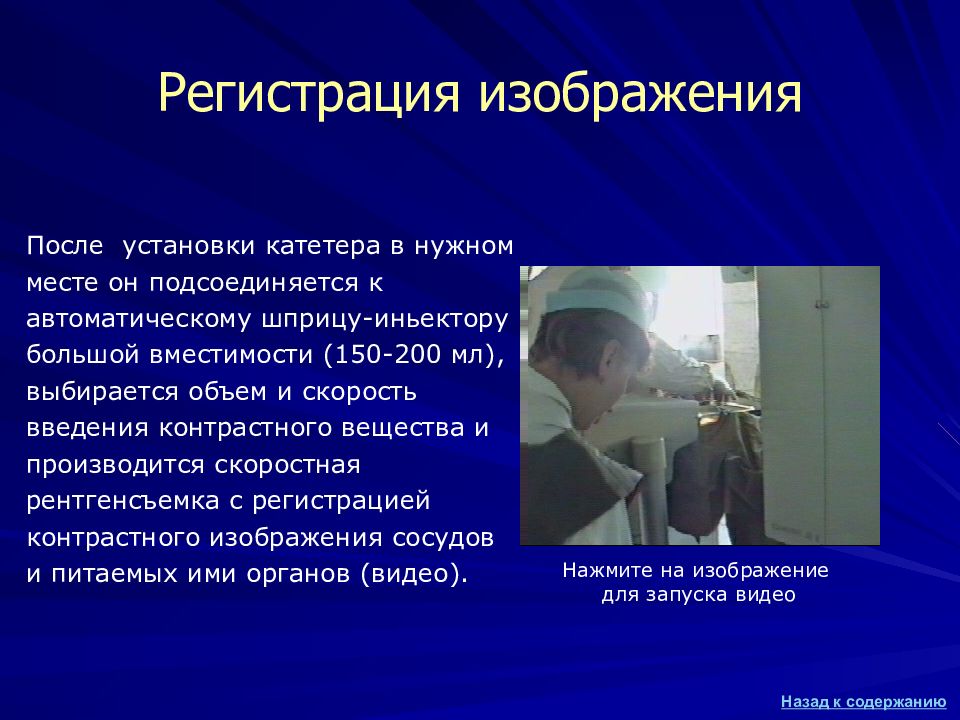 Регистрация изображения

После установки катетера в нужном месте он подсоединяется к автоматическому шприцу-иньектору большой вместимости (150-200 мл), выбирается объем и скорость введения контрастного вещества и производится скоростная рентгенсъемка с регистрацией контрастного изображения сосудов и питаемых ими органов (видео).

Нажмите на изображение для запуска видео

Назад к содержанию